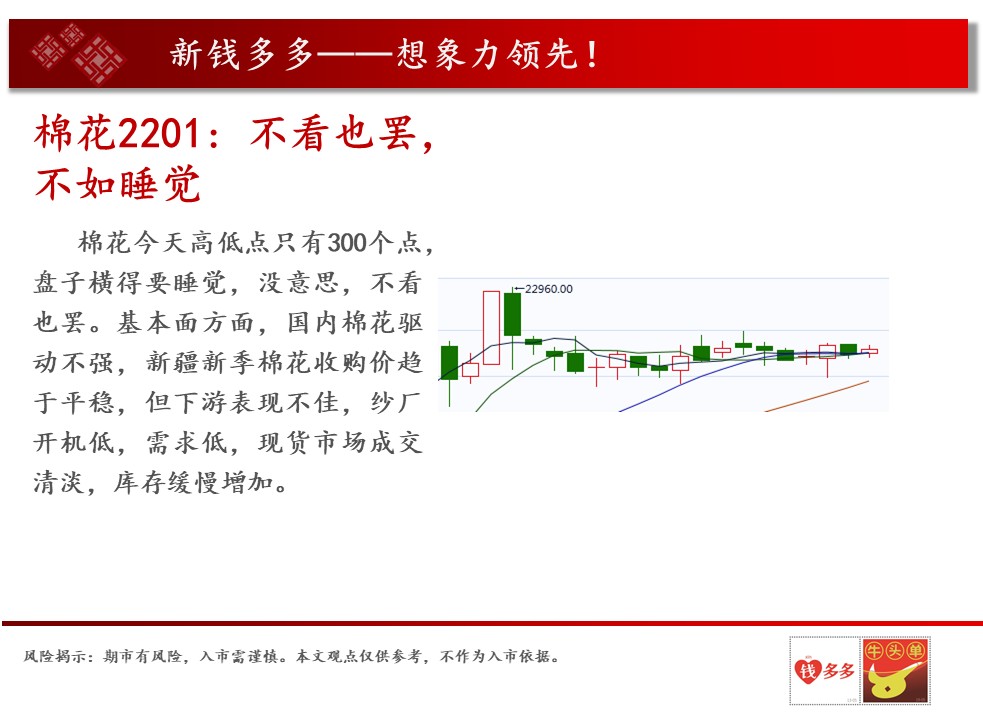 新钱多多——想象力领先！

棉花2201：不看也罢，不如睡觉

棉花今天高低点只有300个点，盘子横得要睡觉，没意思，不看也罢。基本面方面，国内棉花驱动不强，新疆新季棉花收购价趋于平稳，但下游表现不佳，纱厂开机低，需求低，现货市场成交清淡，库存缓慢增加。

22960.00

风险揭示：期市有风险，入市需谨慎。本文观点仅供参考，不作为入市依据。

钱多多

牛头单